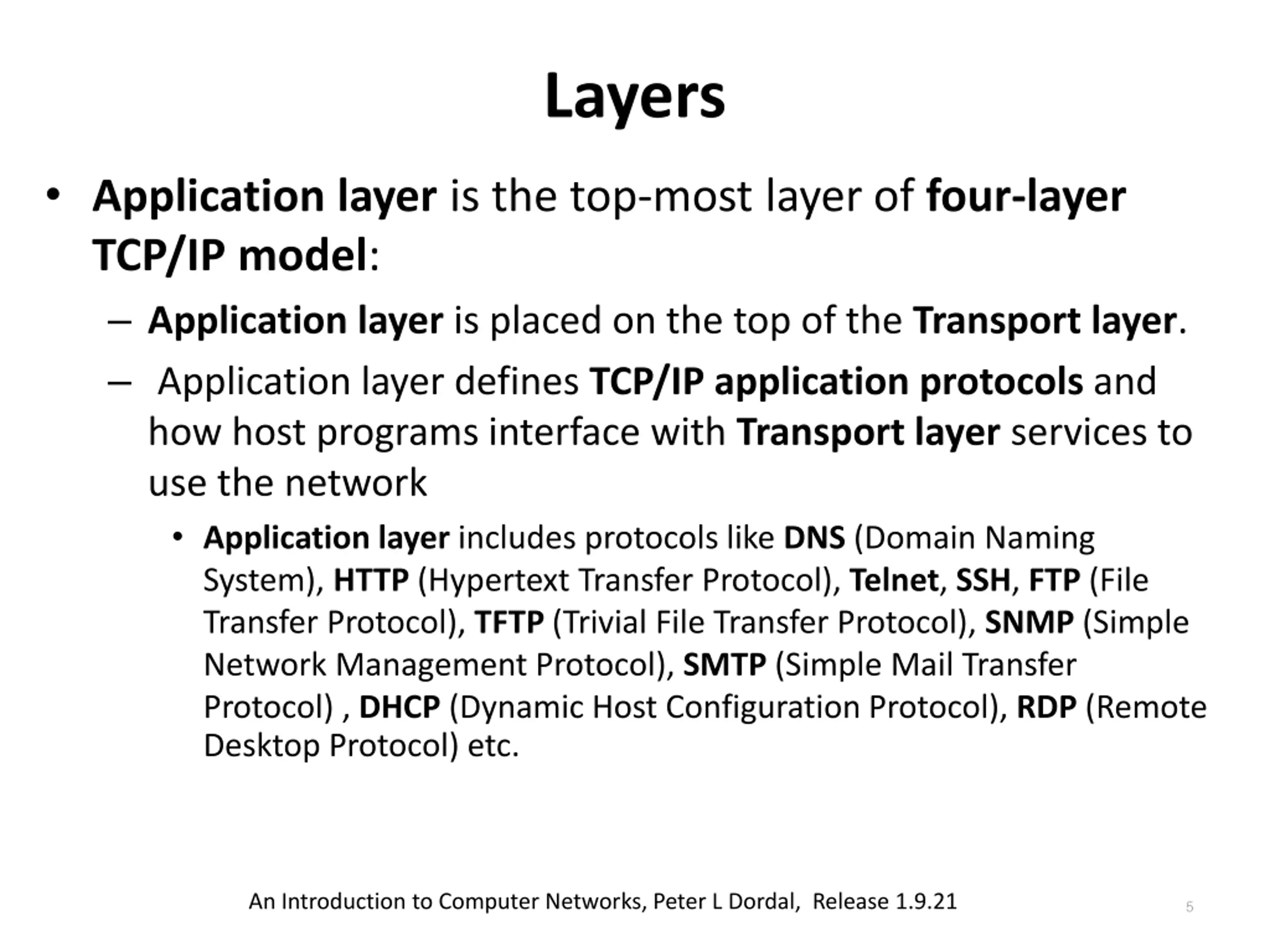 Layers

• Application layer is the top-most layer of four-layer TCP/IP model:

– Application layer is placed on the top of the Transport layer.

– Application layer defines TCP/IP application protocols and how host programs interface with Transport layer services to use the network

• Application layer includes protocols like DNS (Domain Naming System), HTTP (Hypertext Transfer Protocol), Telnet, SSH, FTP (File Transfer Protocol), TFTP (Trivial File Transfer Protocol), SNMP (Simple Network Management Protocol), SMTP (Simple Mail Transfer Protocol) , DHCP (Dynamic Host Configuration Protocol), RDP (Remote Desktop Protocol) etc.

An Introduction to Computer Networks, Peter L Dordal, Release 1.9.21

5